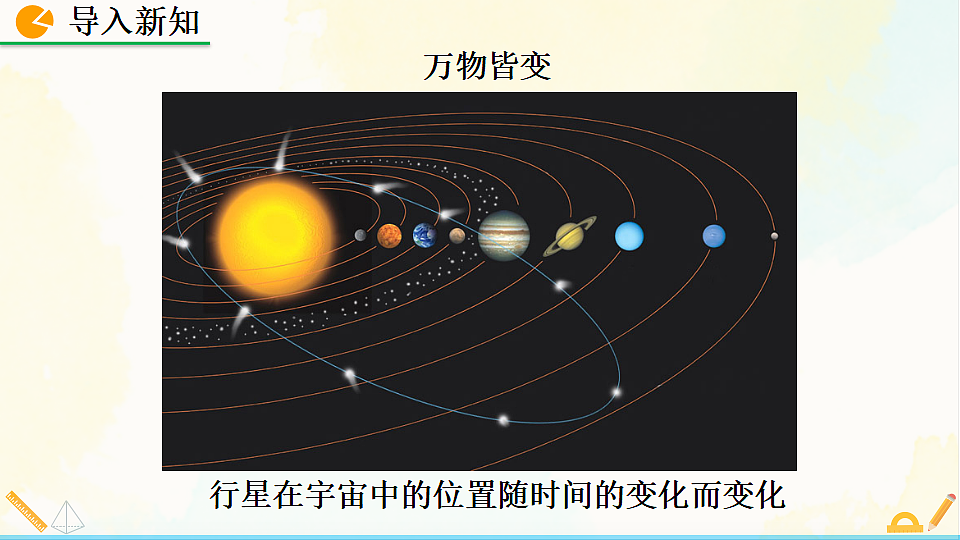 导入新知

万物皆变

行星在宇宙中的位置随时间的变化而变化